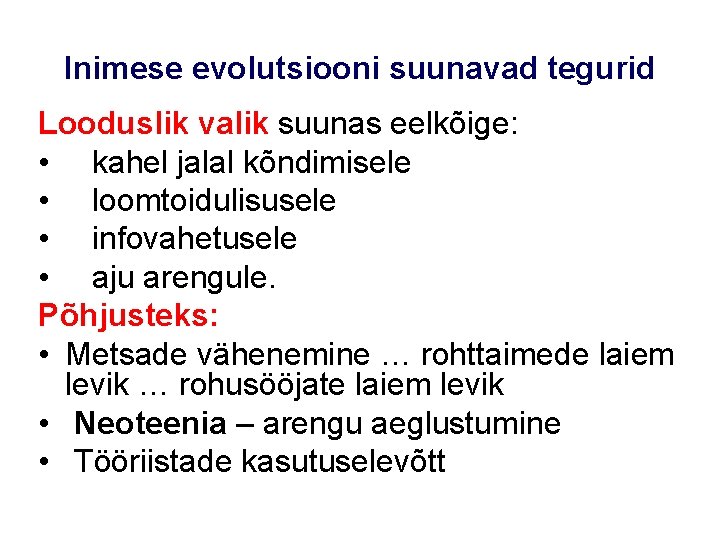 Inimese evolutsiooni suunavad tegurid

Looduslik valik suunas eelkõige:
• kahel jalal kõndimisele
• loomtoidulisusele
• infovahetusele
• aju arengule.

Põhjusteks:
• Metsade vähenemine … rohttaimede laiem levik … rohusööjate laiem levik
• Neoteenia – arengu aeglustumine
• Tööriistade kasutuselevõtt